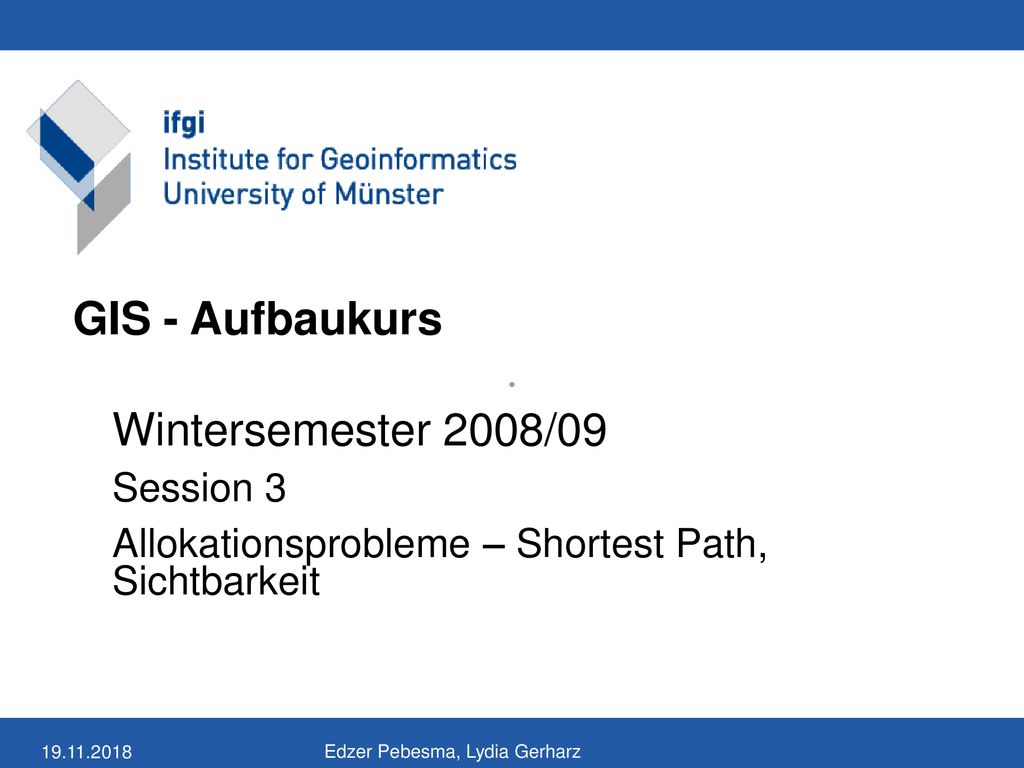 ifgi
Institute for Geoinformatics
University of Münster

GIS - Aufbaukurs

Wintersemester 2008/09

Session 3

Allokationsprobleme – Shortest Path, Sichtbarkeit

19.11.2018

Edzer Pebesma, Lydia Gerharz